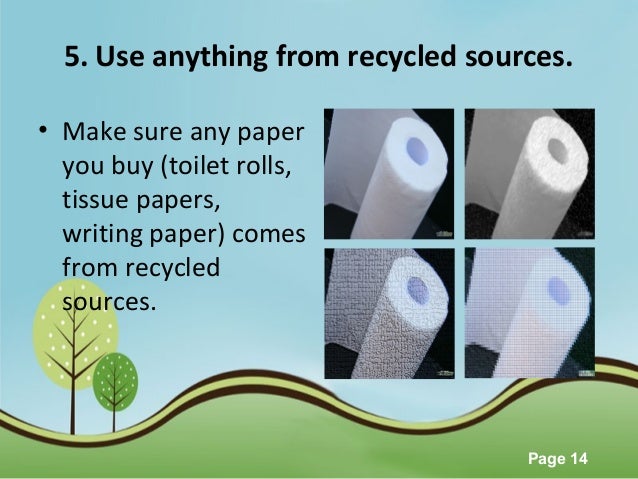 5. Use anything from recycled sources.

• Make sure any paper you buy (toilet rolls, tissue papers, writing paper) comes from recycled sources.

Page 14